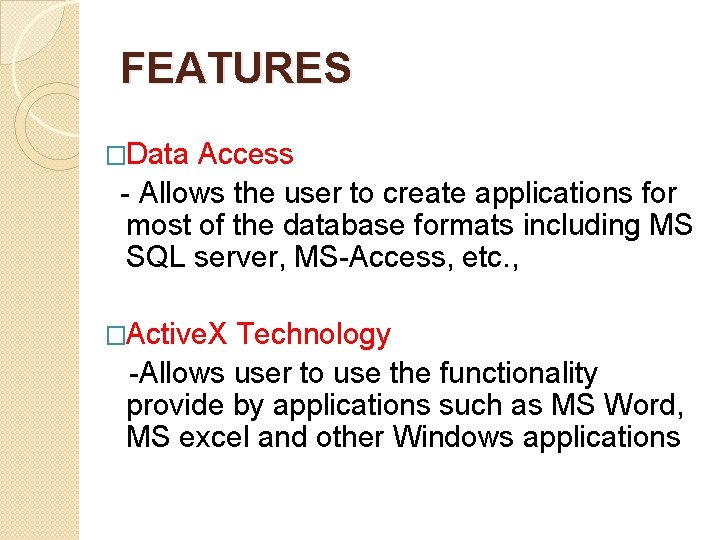 FEATURES

□Data Access

- Allows the user to create applications for most of the database formats including MS SQL server, MS-Access, etc.,

□ActiveX Technology

-Allows user to use the functionality provide by applications such as MS Word, MS excel and other Windows applications